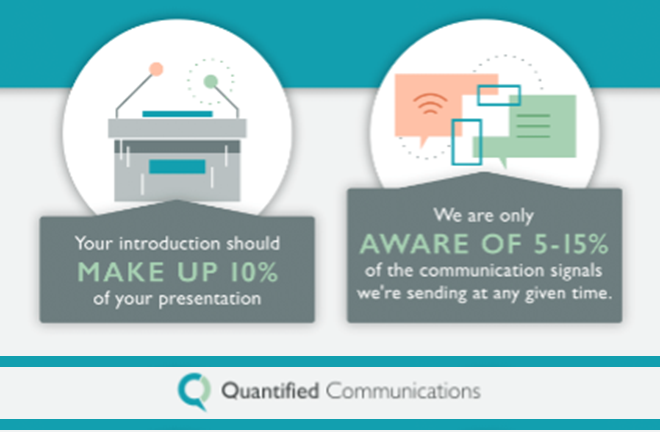 Your introduction should MAKE UP 10% of your presentation

We are only AWARE OF 5-15% of the communication signals we're sending at any given time.

Quantified Communications